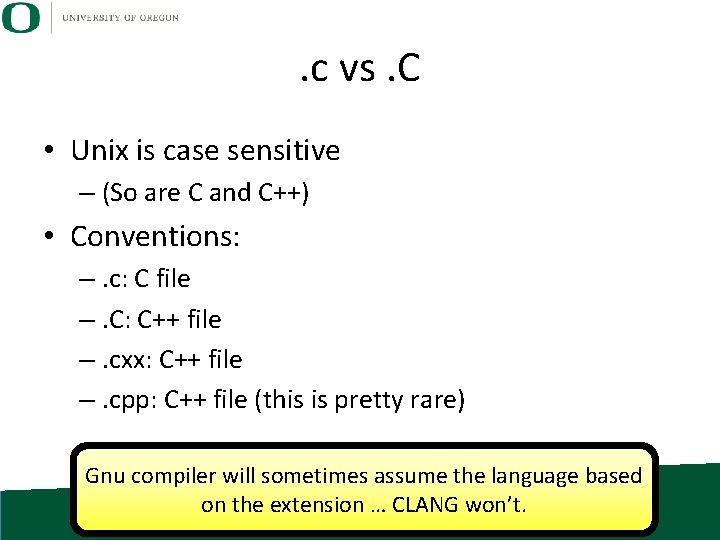 O UNIVERSITY OF OREGON

.c vs .C

• Unix is case sensitive
– (So are C and C++)
• Conventions:
– .c: C file
– .C: C++ file
– .cxx: C++ file
– .cpp: C++ file (this is pretty rare)

Gnu compiler will sometimes assume the language based on the extension … CLANG won't.